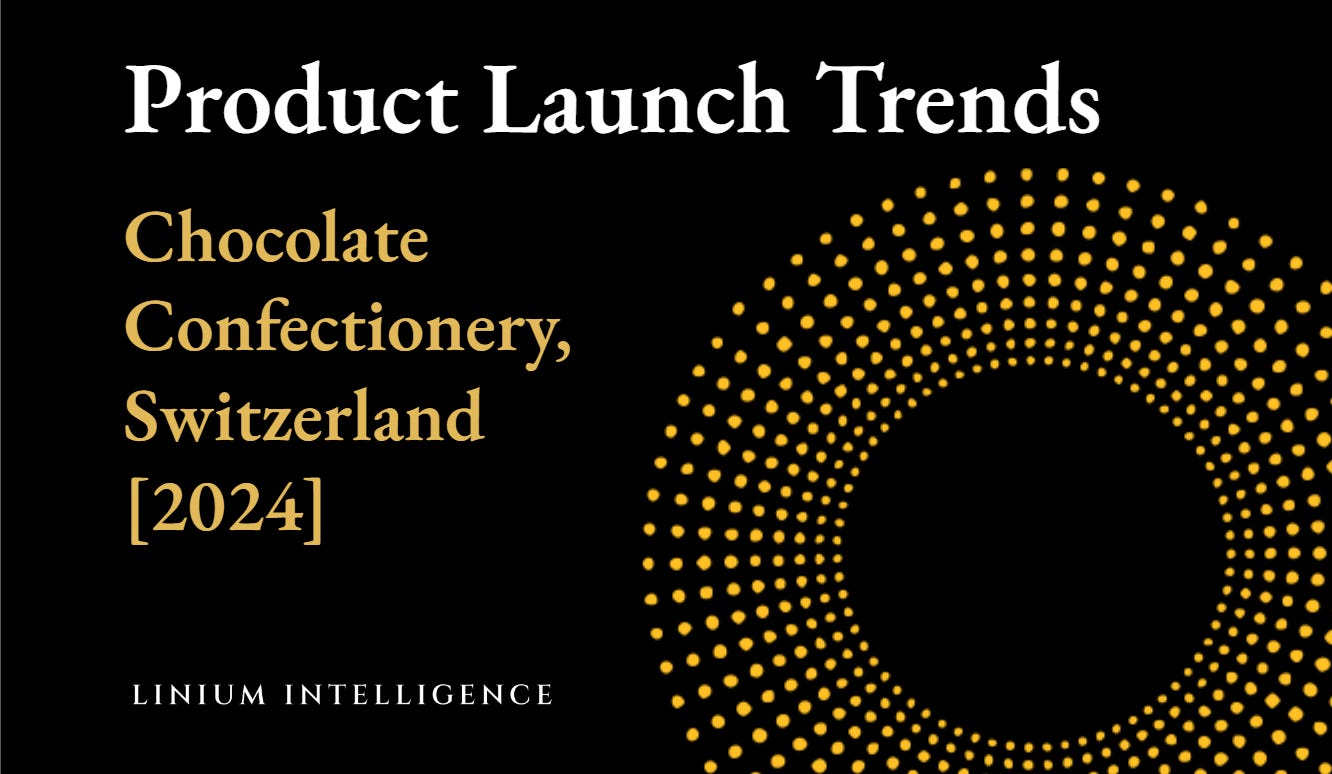 Product Launch Trends

Chocolate Confectionery, Switzerland [2024]

LINIUM INTELLIGENCE